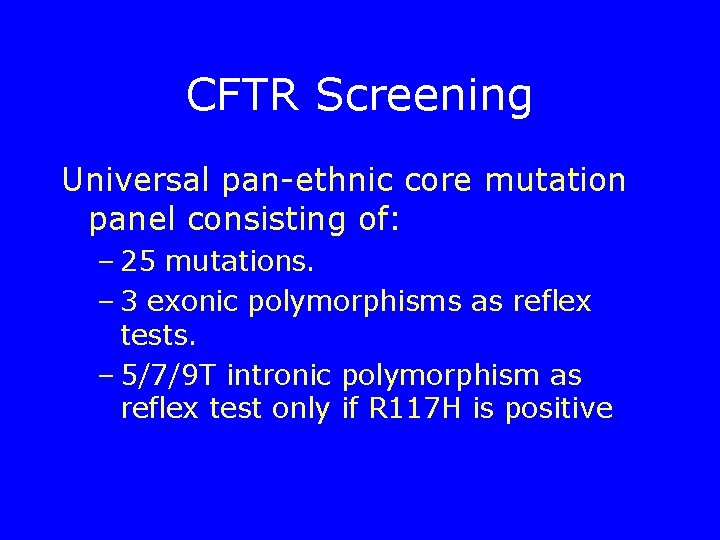 CFTR Screening

Universal pan-ethnic core mutation panel consisting of:

– 25 mutations.

– 3 exonic polymorphisms as reflex tests.

– 5/7/9T intronic polymorphism as reflex test only if R117H is positive